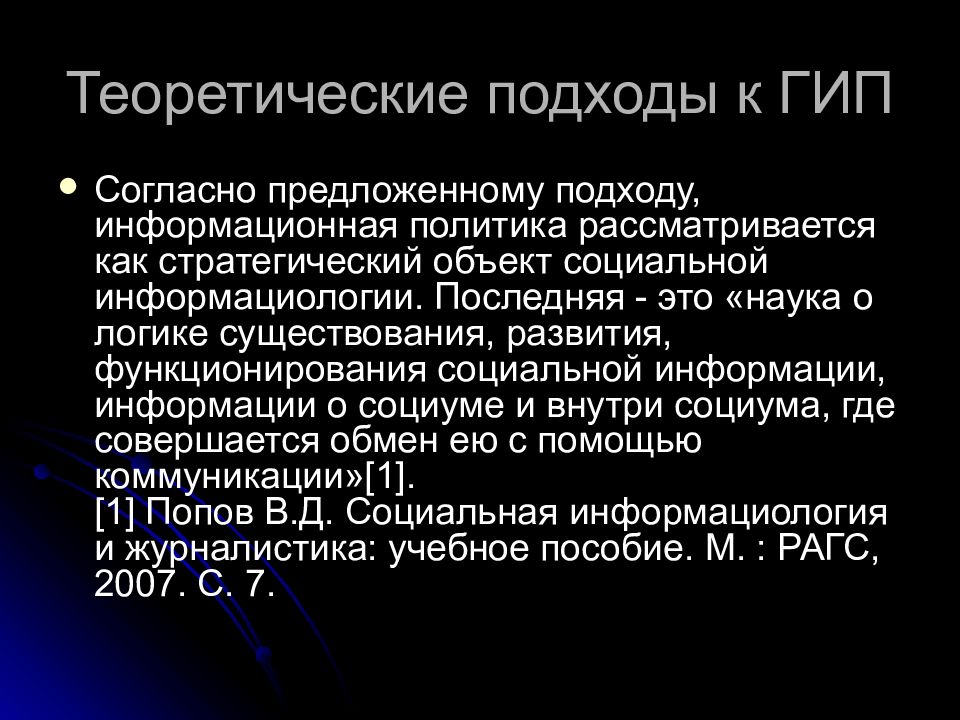 Теоретические подходы к ГИП

Согласно предложенному подходу, информационная политика рассматривается как стратегический объект социальной информациологии. Последняя - это «наука о логике существования, развития, функционирования социальной информации, информации о социуме и внутри социума, где совершается обмен ею с помощью коммуникации»[1].
[1] Попов В.Д. Социальная информациология и журналистика: учебное пособие. М. : РАГС, 2007. С. 7.